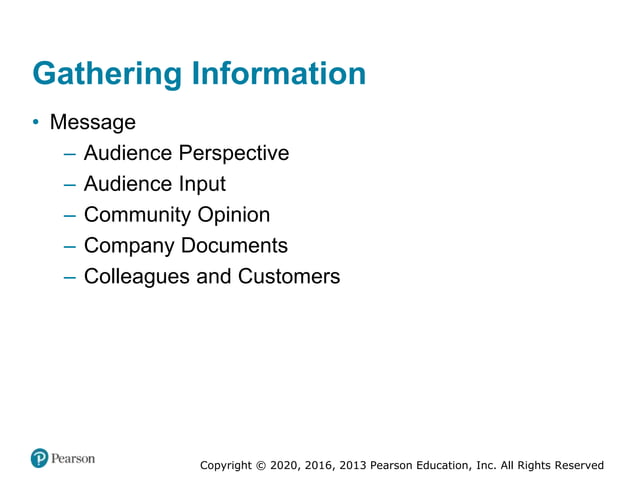 Gathering Information

• Message
– Audience Perspective
– Audience Input
– Community Opinion
– Company Documents
– Colleagues and Customers

Pearson

Copyright © 2020, 2016, 2013 Pearson Education, Inc. All Rights Reserved